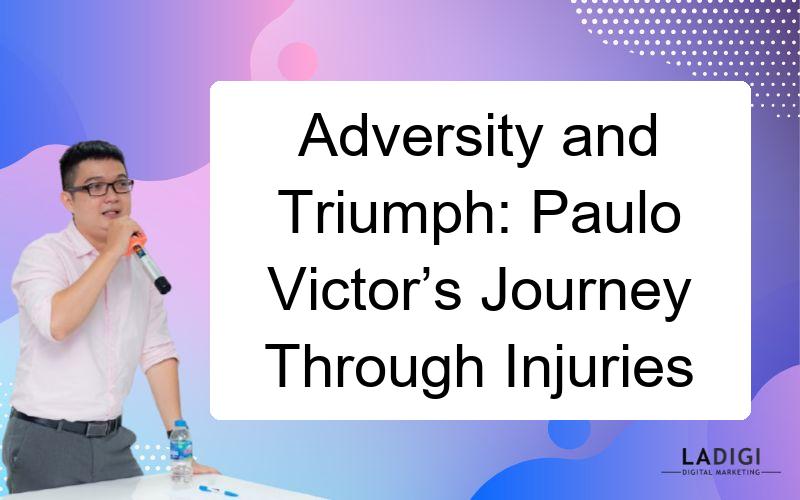 Adversity and Triumph: Paulo Victor’s Journey Through Injuries

LADIGI
DIGITAL MARKETING